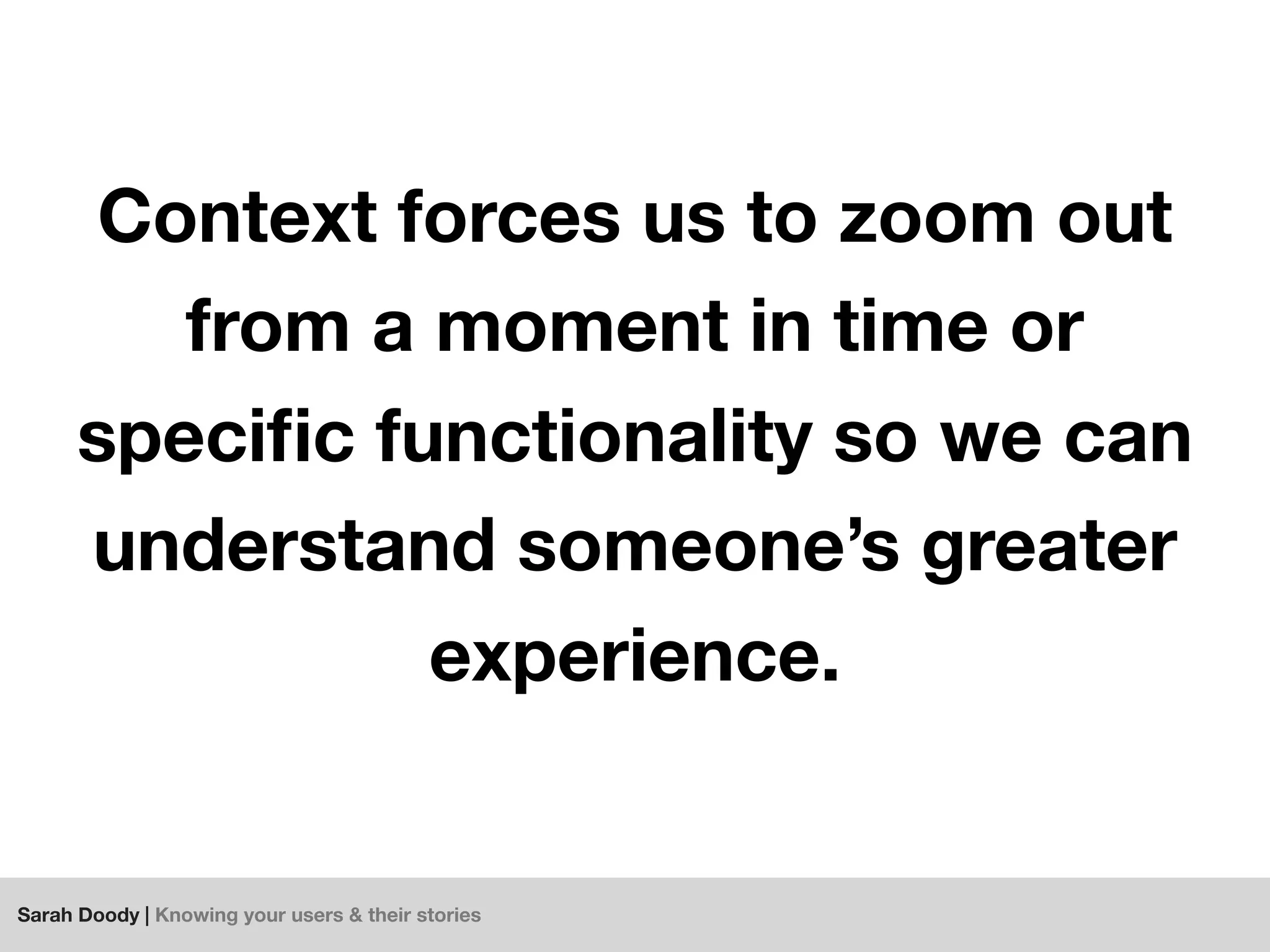 Context forces us to zoom out from a moment in time or specific functionality so we can understand someone’s greater experience.

Sarah Doody | Knowing your users & their stories